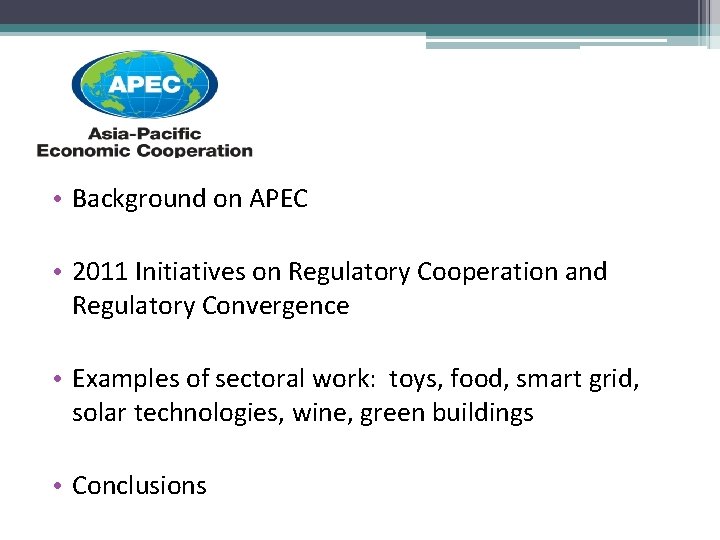 APEC
Asia-Pacific
Economic Cooperation

• Background on APEC

• 2011 Initiatives on Regulatory Cooperation and Regulatory Convergence

• Examples of sectoral work: toys, food, smart grid, solar technologies, wine, green buildings

• Conclusions